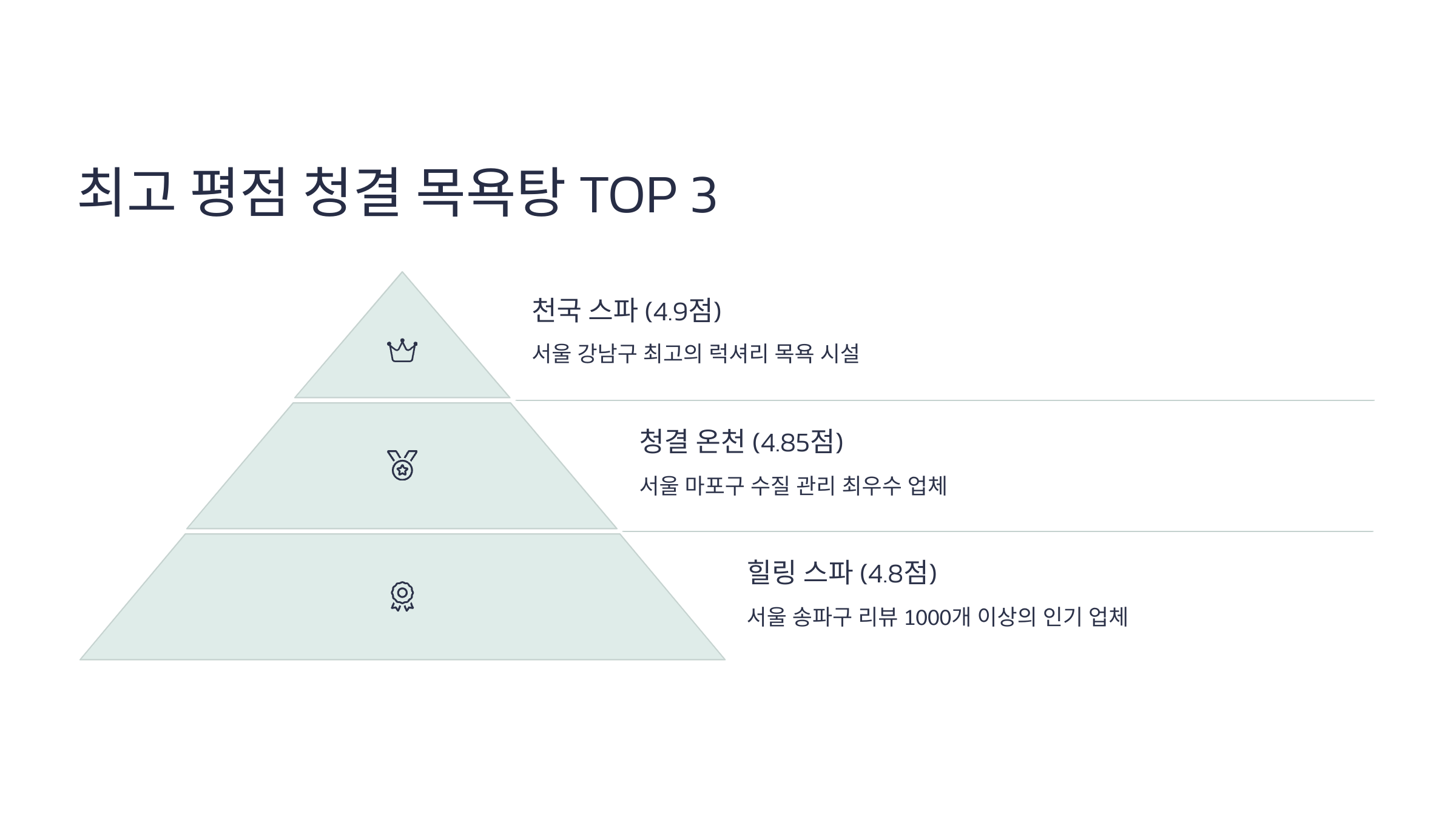 최고 평점 청결 목욕탕 TOP 3

천국 스파 (4.9점)

서울 강남구 최고의 럭셔리 목욕 시설

청결 온천 (4.85점)

서울 마포구 수질 관리 최우수 업체

힐링 스파 (4.8점)

서울 송파구 리뷰 1000개 이상의 인기 업체